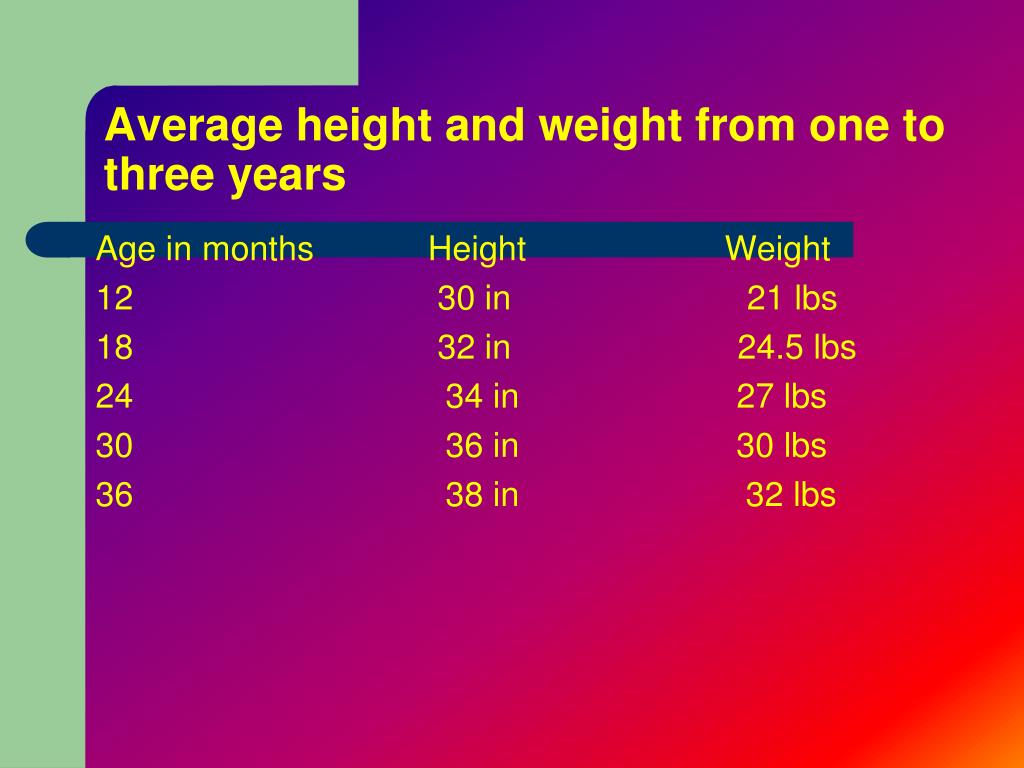 Average height and weight from one to three years

| Age in months | Height | Weight |
|---|---|---|
| 12 | 30 in | 21 lbs |
| 18 | 32 in | 24.5 lbs |
| 24 | 34 in | 27 lbs |
| 30 | 36 in | 30 lbs |
| 36 | 38 in | 32 lbs |